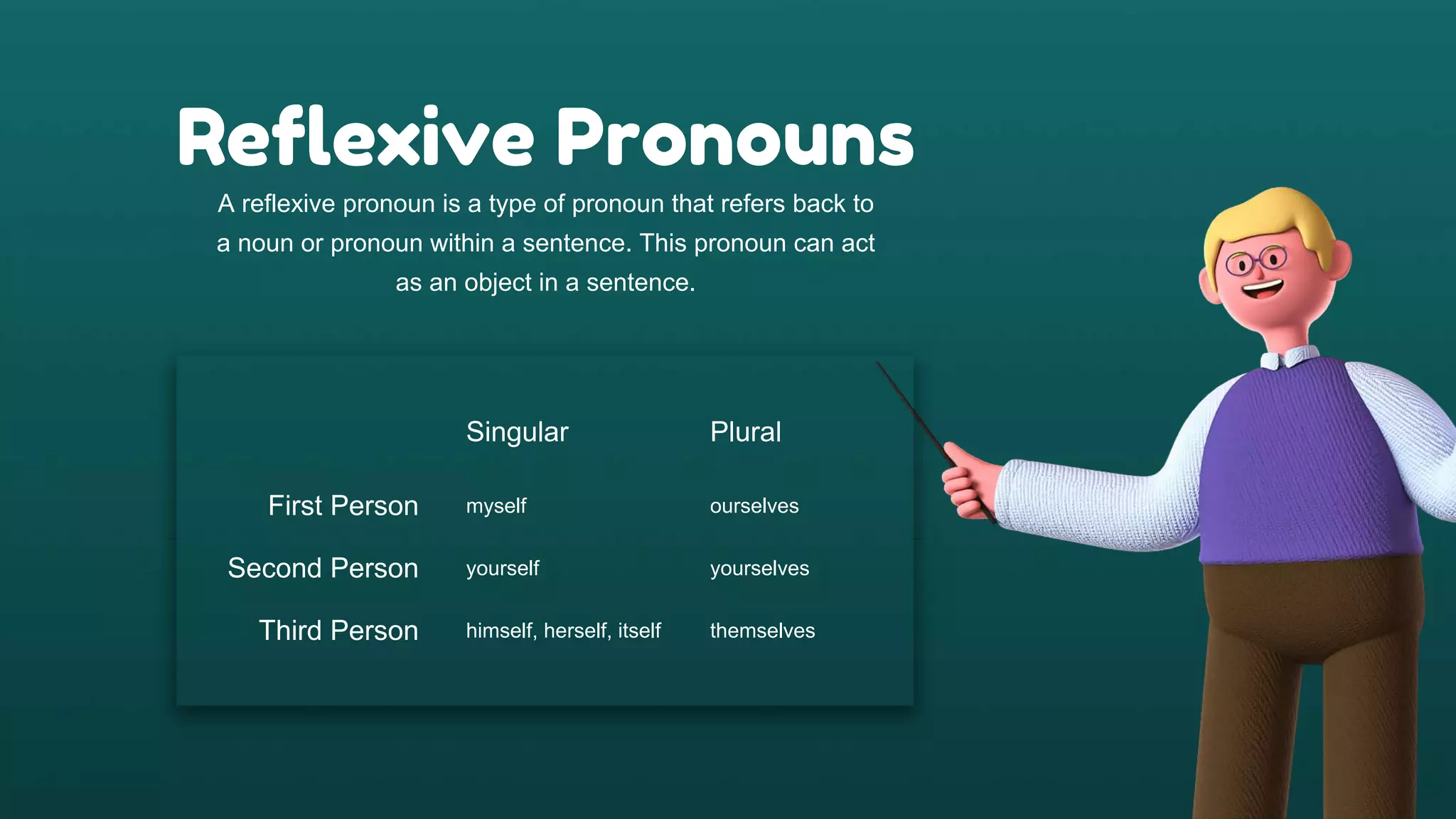 Reflexive Pronouns

A reflexive pronoun is a type of pronoun that refers back to a noun or pronoun within a sentence. This pronoun can act as an object in a sentence.

| | Singular | Plural |
|---|---|---|
| First Person | myself | ourselves |
| Second Person | yourself | yourselves |
| Third Person | himself, herself, itself | themselves |